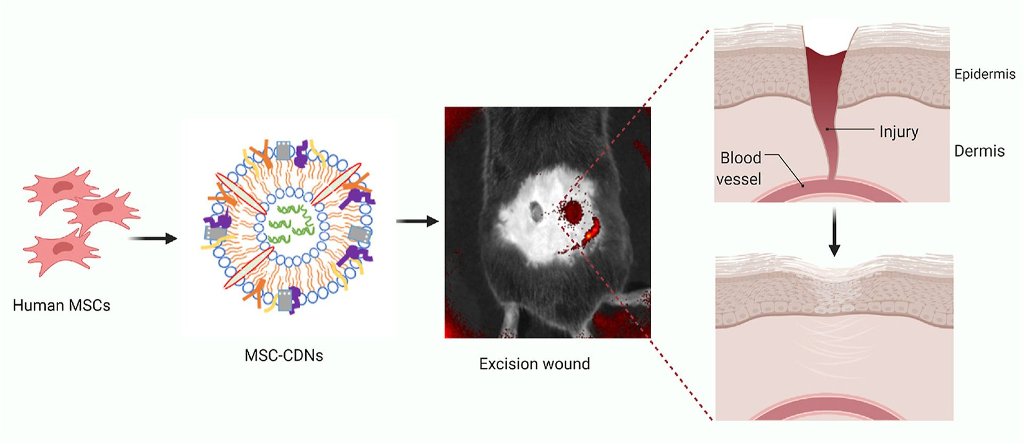 Human MSCs

MSC-CDNs

Excision wound

Epidermis

Injury

Dermis

Blood vessel